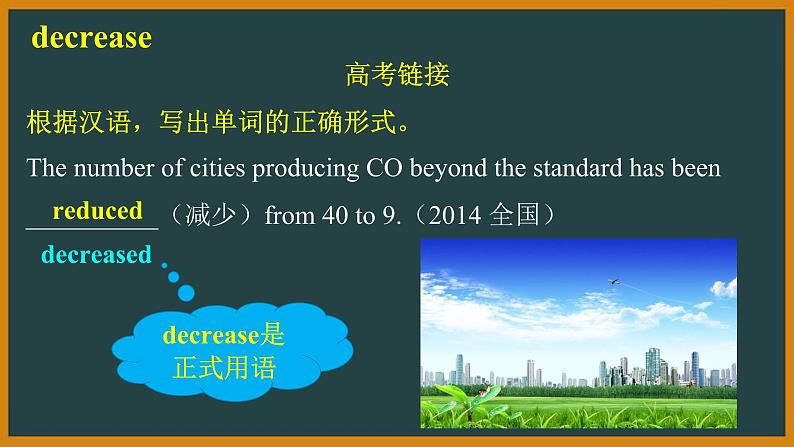 decrease

高考链接

根据汉语，写出单词的正确形式。

The number of cities producing CO beyond the standard has been reduced（减少）from 40 to 9.（2014 全国）

decreased

decrease是正式用语